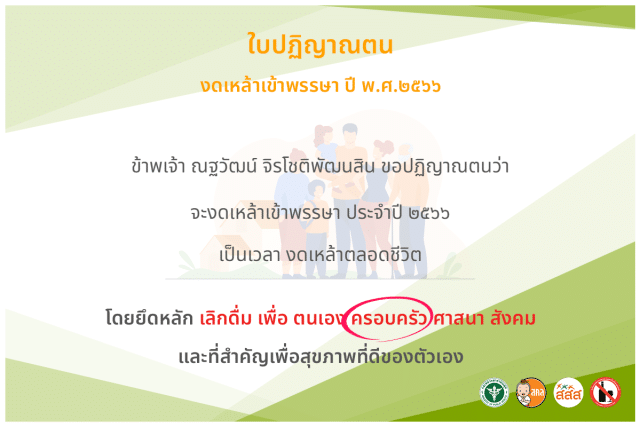 ใบปฏิญาณตน

งดเหล้าเข้าพรรษา ปี พ.ศ.๒๕๖๖

ข้าพเจ้า ณฐวัฒน์ จิรโชติพัฒนสิน ขอปฏิญาณตนว่า

จะงดเหล้าเข้าพรรษา ประจำปี ๒๕๖๖

เป็นเวลา งดเหล้าตลอดชีวิต

โดยยึดหลัก เลิกดื่ม เพื่อ ตนเอง ครอบครัว ศาสนา สังคม

และที่สำคัญเพื่อสุขภาพที่ดีของตัวเอง

สคล

สสส